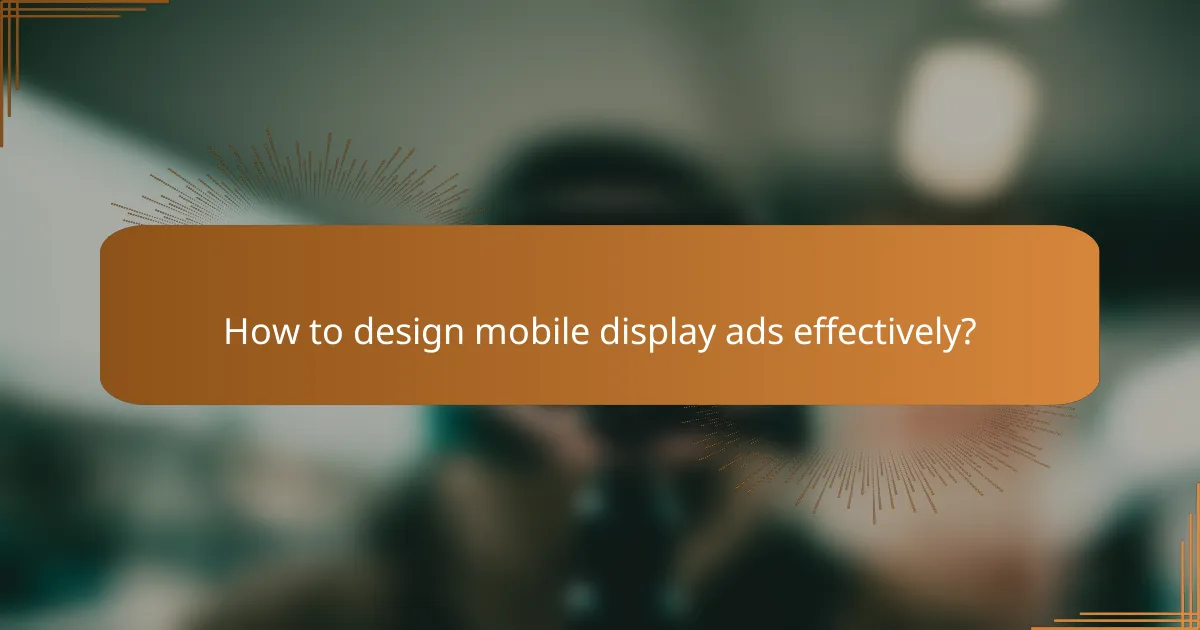 How to design mobile display ads effectively?